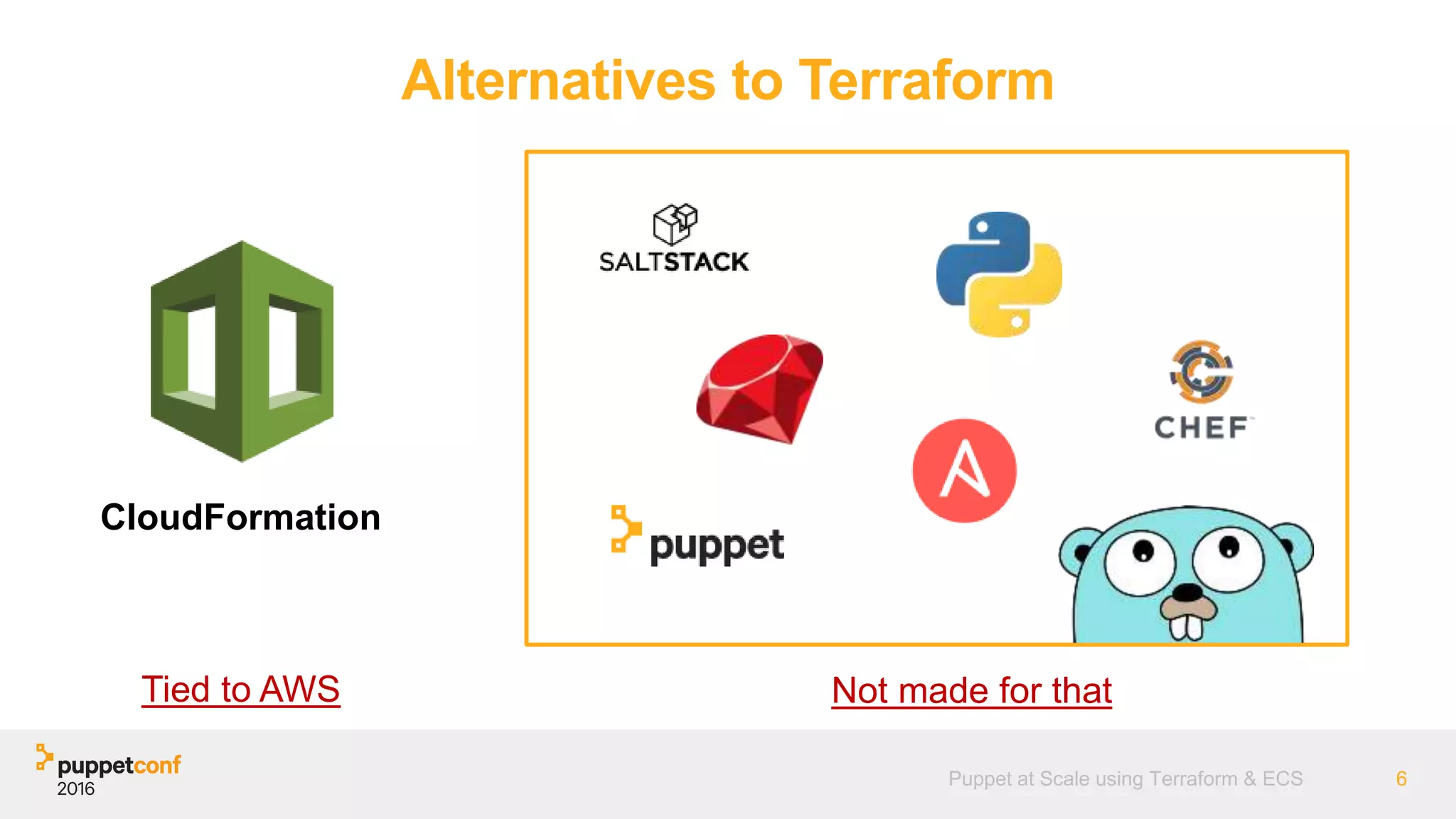 Alternatives to Terraform

CloudFormation

SALTSTACK

CHEF

puppet

Tied to AWS

Not made for that

puppetconf 2016

Puppet at Scale using Terraform & ECS

6